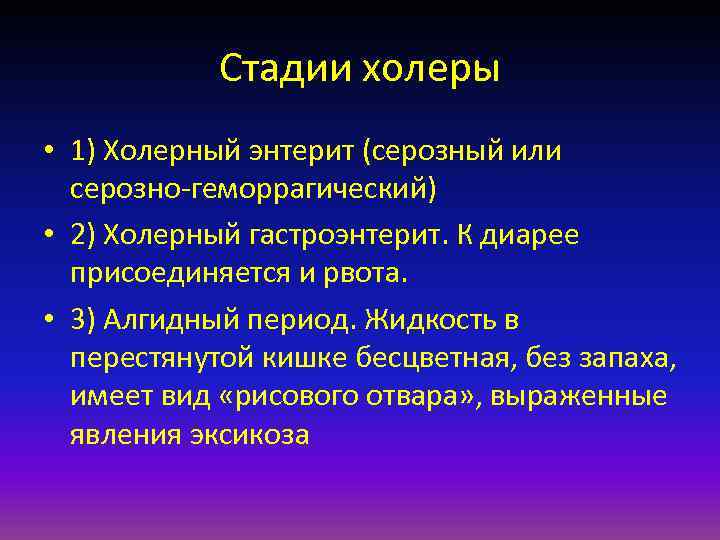 Стадии холеры

• 1) Холерный энтерит (серозный или серозно-геморрагический)

• 2) Холерный гастроэнтерит. К диарее присоединяется и рвота.

• 3) Алгидный период. Жидкость в перестянутой кишке бесцветная, без запаха, имеет вид «рисового отвара», выраженные явления эксикоза